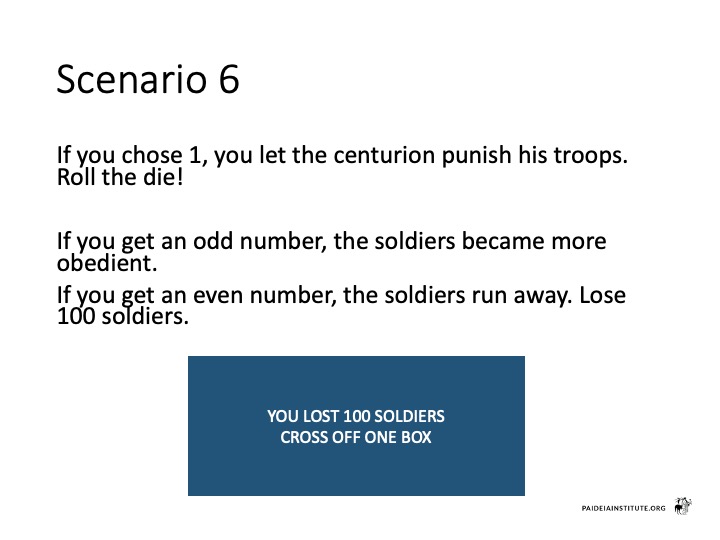 Scenario 6

If you chose 1, you let the centurion punish his troops. Roll the die!

If you get an odd number, the soldiers became more obedient.

If you get an even number, the soldiers run away. Lose 100 soldiers.

YOU LOST 100 SOLDIERS
CROSS OFF ONE BOX

PAIDEIAINSTITUTE.ORG